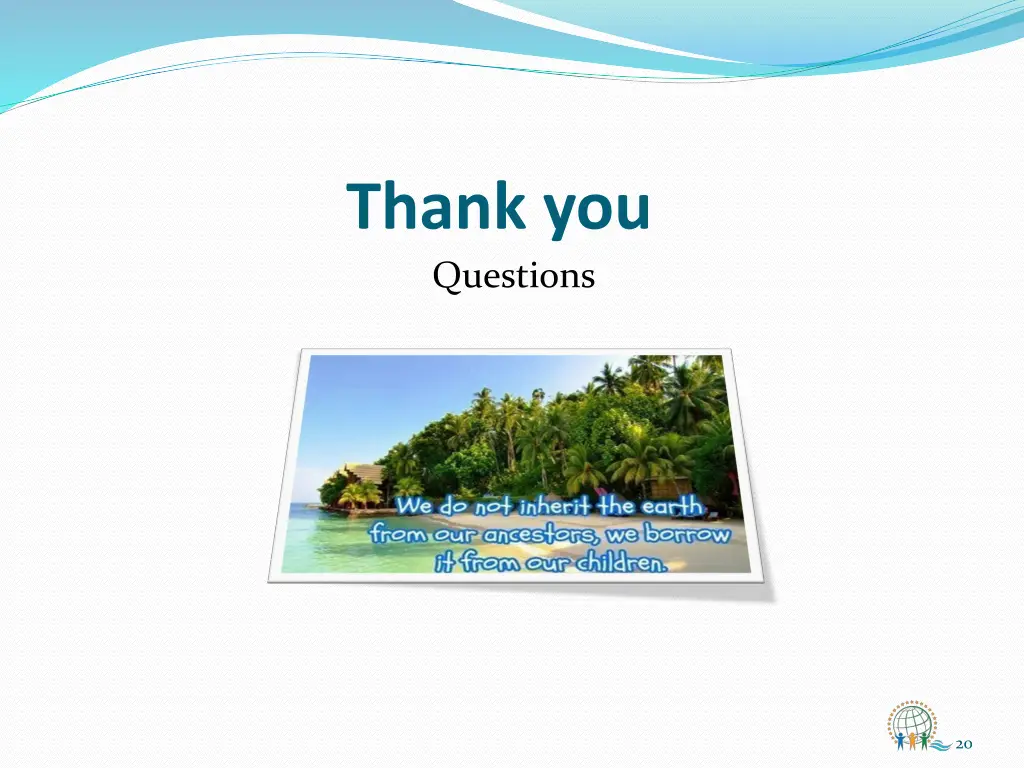 Thank you

Questions

We do not inherit the earth from our ancestors, we borrow it from our children.

20